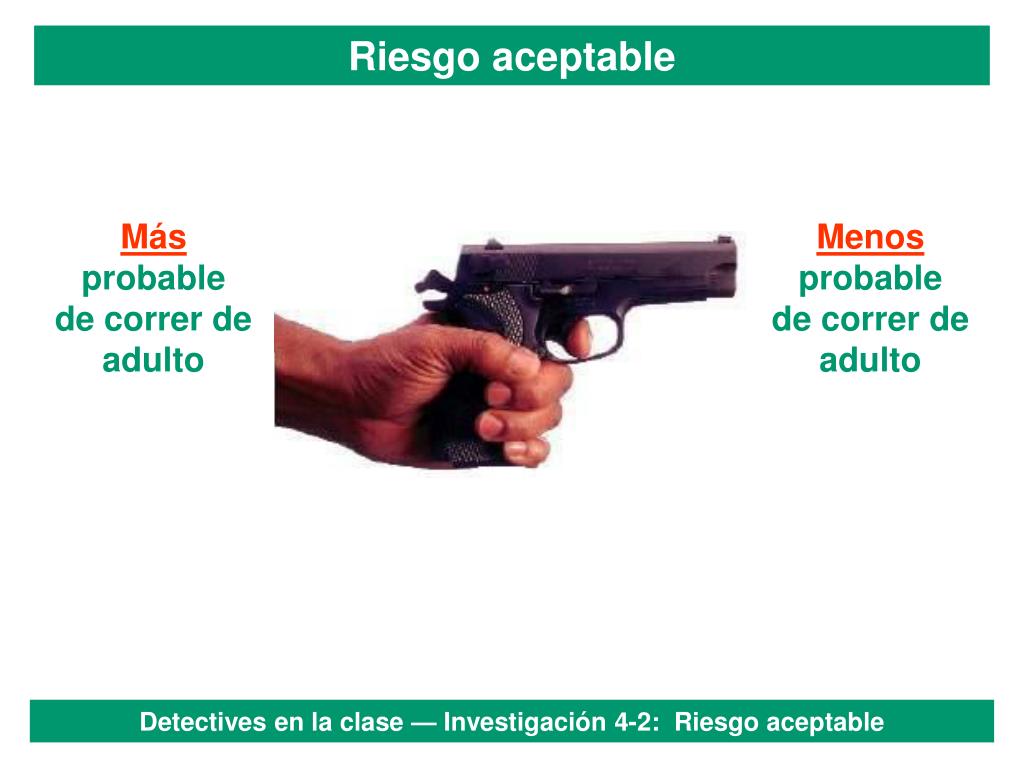 Riesgo aceptable

Más probable de correr de adulto

Menos probable de correr de adulto

Detectives en la clase — Investigación 4-2: Riesgo aceptable